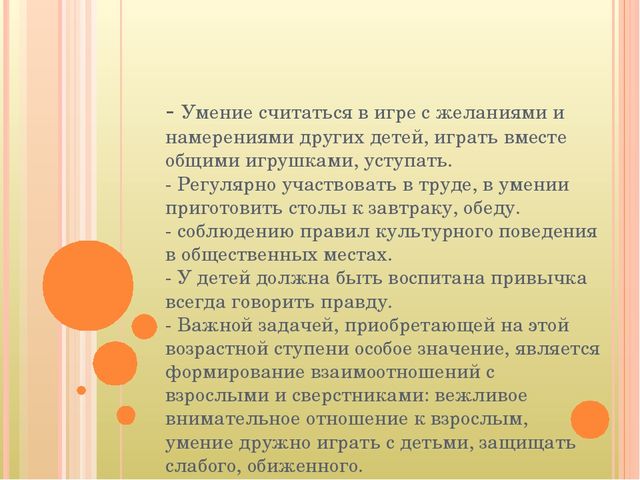 - Умение считаться в игре с желаниями и намерениями других детей, играть вместе общими игрушками, уступать.
- Регулярно участвовать в труде, в умении приготовить столы к завтраку, обеду.
- соблюдению правил культурного поведения в общественных местах.
- У детей должна быть воспитана привычка всегда говорить правду.
- Важной задачей, приобретающей на этой возрастной ступени особое значение, является формирование взаимоотношений с взрослыми и сверстниками: вежливое внимательное отношение к взрослым, умение дружно играть с детьми, защищать слабого, обиженного.